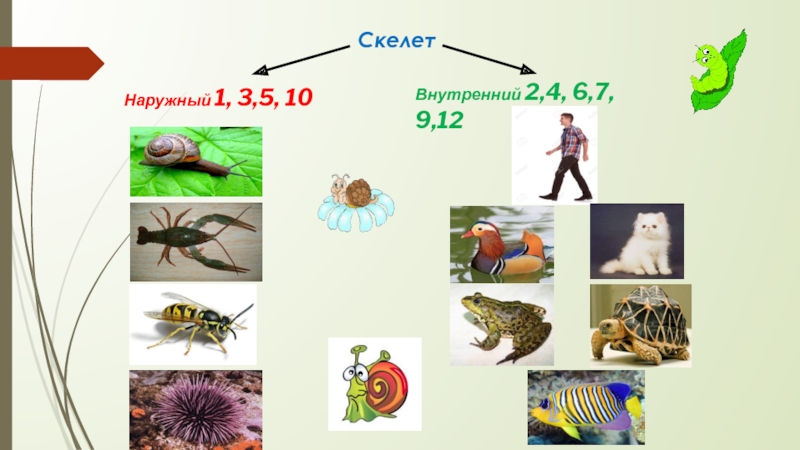 Скелет

Наружный 1, 3,5, 10

Внутренний 2,4, 6,7, 9,12